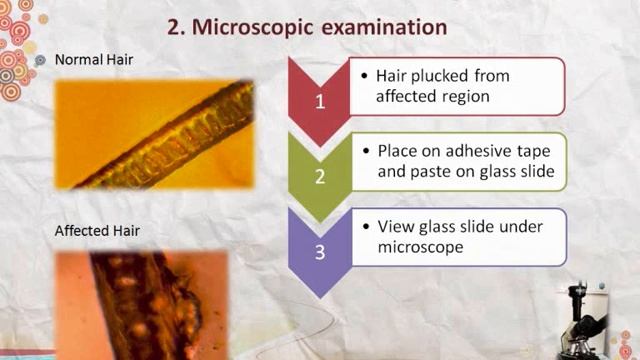 2. Microscopic examination

Normal Hair

Affected Hair

1
• Hair plucked from affected region

2
• Place on adhesive tape and paste on glass slide

3
• View glass slide under microscope